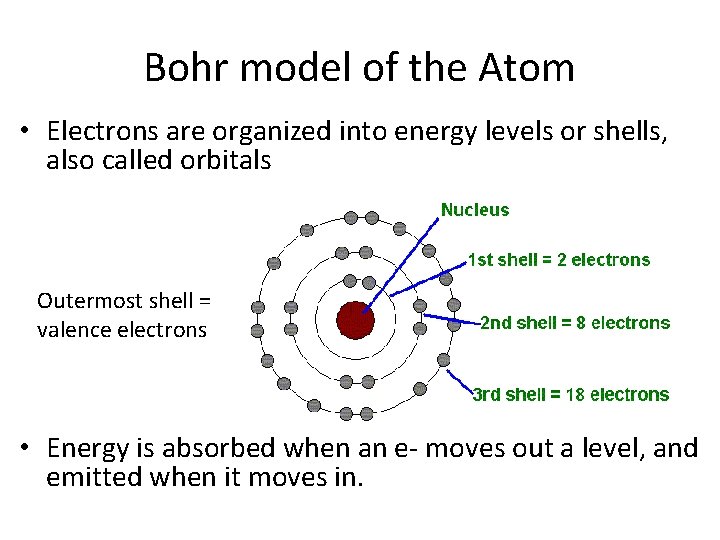 Bohr model of the Atom

• Electrons are organized into energy levels or shells, also called orbitals

Outermost shell = valence electrons

Nucleus

1st shell = 2 electrons

2nd shell = 8 electrons

3rd shell = 18 electrons

• Energy is absorbed when an e- moves out a level, and emitted when it moves in.